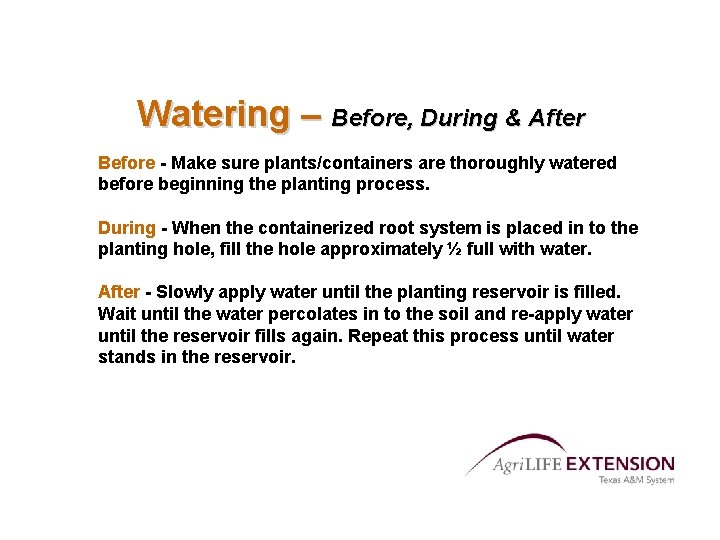 Watering – Before, During & After

Before - Make sure plants/containers are thoroughly watered before beginning the planting process.

During - When the containerized root system is placed in to the planting hole, fill the hole approximately ½ full with water.

After - Slowly apply water until the planting reservoir is filled. Wait until the water percolates in to the soil and re-apply water until the reservoir fills again. Repeat this process until water stands in the reservoir.

AgriLIFE EXTENSION
Texas A&M System